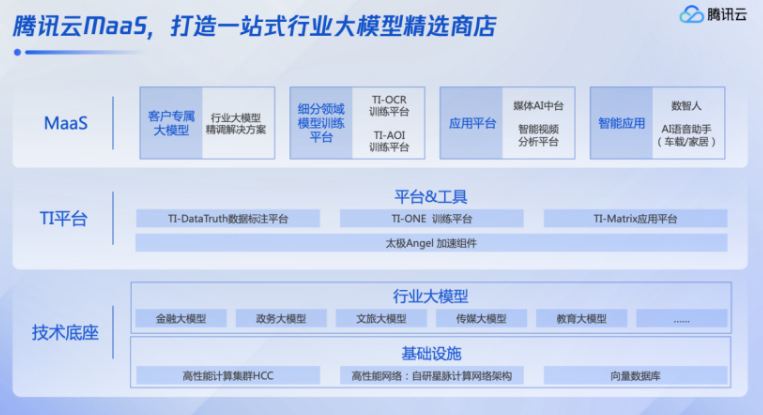 腾讯云MaaS，打造一站式行业大模型精选商店

腾讯云

MaaS

客户专属大模型

行业大模型精调解决方案

细分领域模型训练平台

TI-OCR 训练平台

TI-AOI 训练平台

应用平台

媒体AI中台

智能视频分析平台

智能应用

数智人

AI语音助手（车载/家居）

TI平台

平台&工具

TI-DataTruth数据标注平台

TI-ONE 训练平台

TI-Matrix应用平台

太极Angel 加速组件

技术底座

行业大模型

金融大模型

政务大模型

文旅大模型

传媒大模型

教育大模型

......

基础设施

高性能计算集群HCC

高性能网络：自研星脉计算网络架构

向量数据库